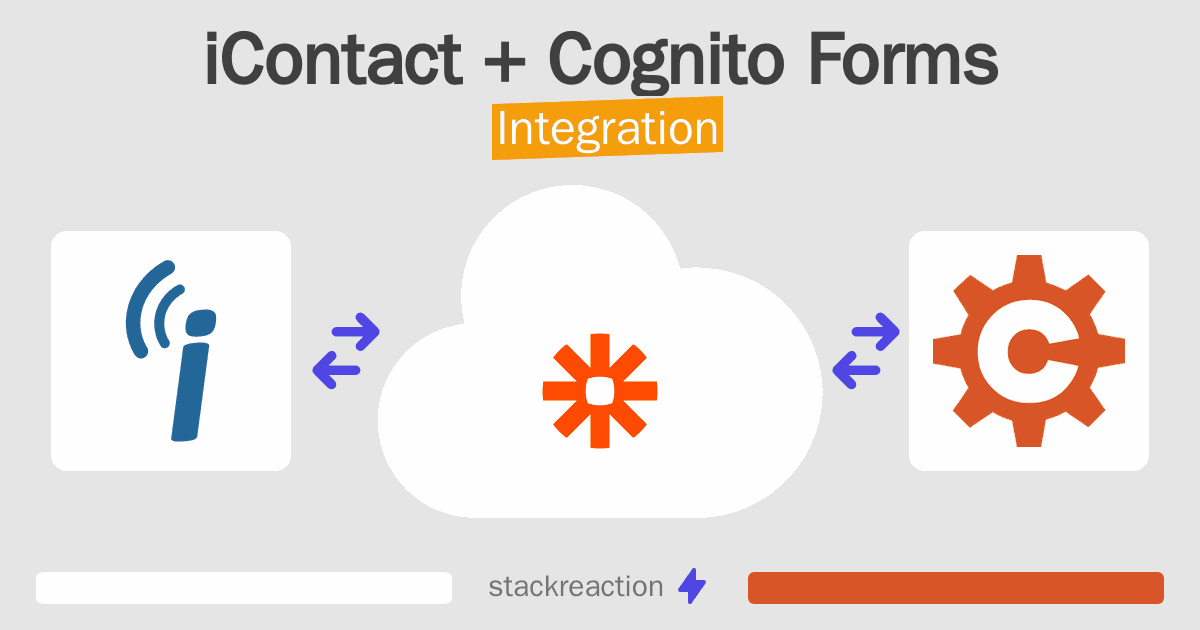 iContact + Cognito Forms
Integration

stackreaction